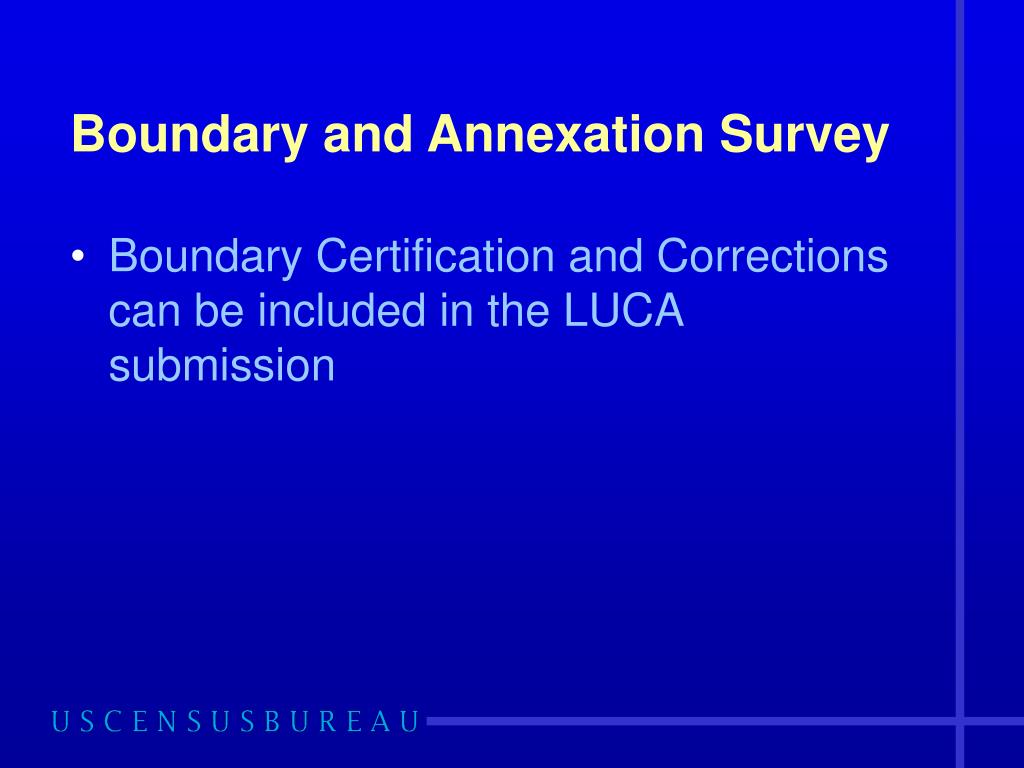 Boundary and Annexation Survey

• Boundary Certification and Corrections can be included in the LUCA submission

USCENSUSBUREAU